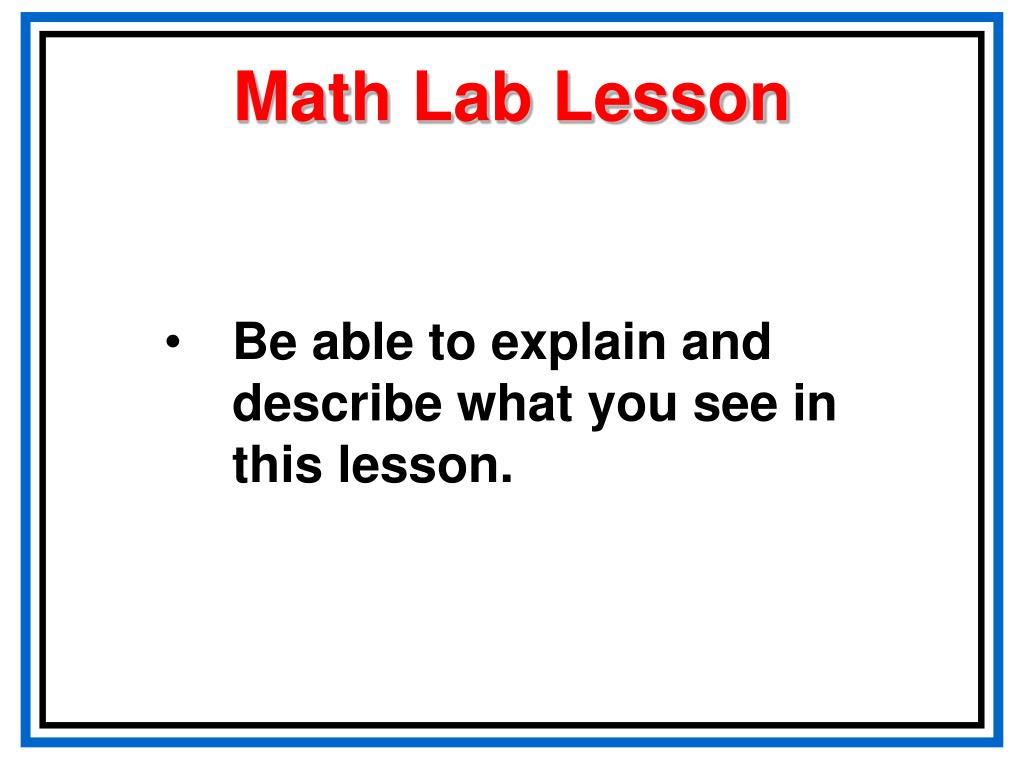 Math Lab Lesson

• Be able to explain and describe what you see in this lesson.